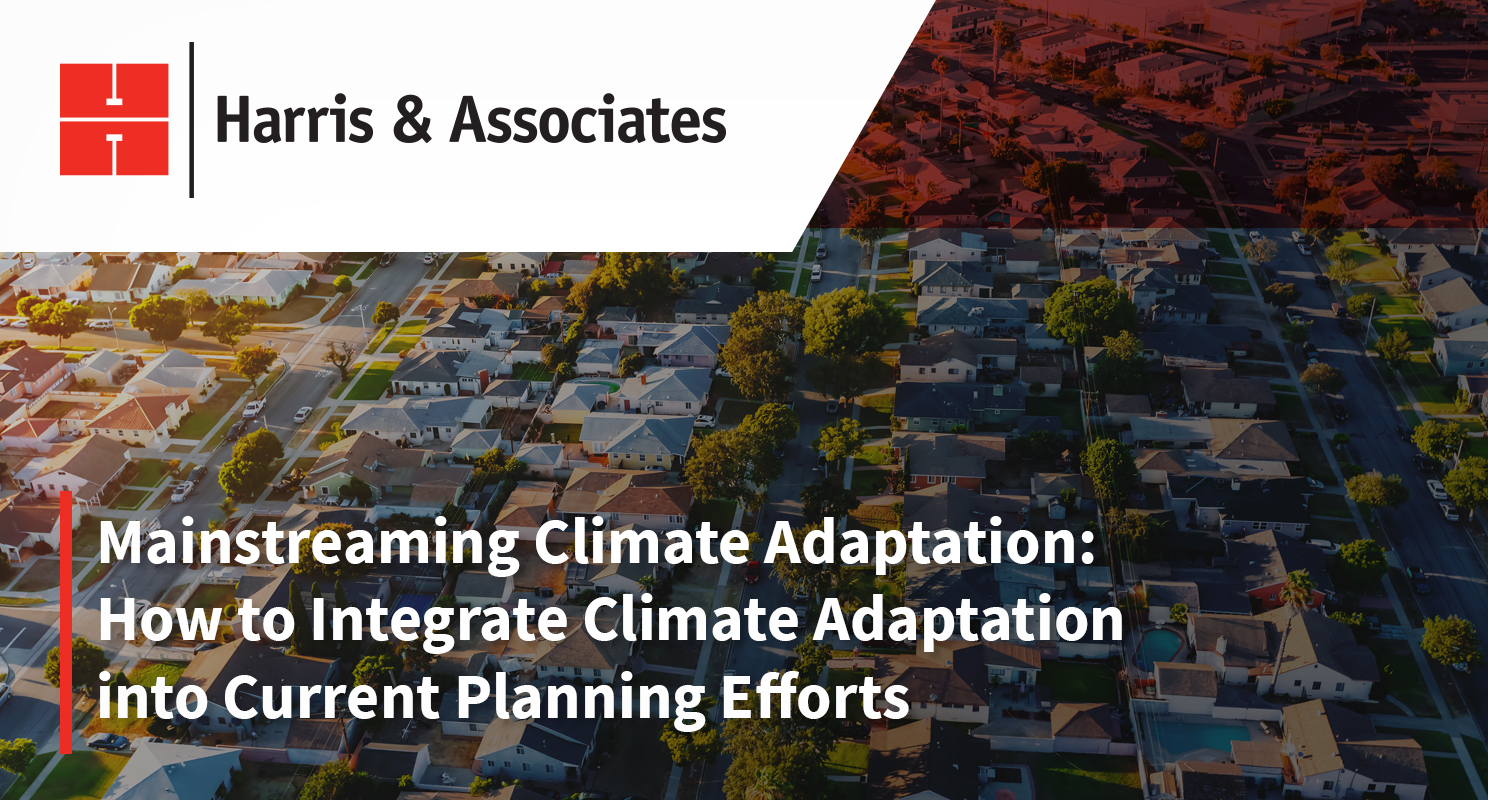 Harris & Associates

Mainstreaming Climate Adaptation: How to Integrate Climate Adaptation into Current Planning Efforts